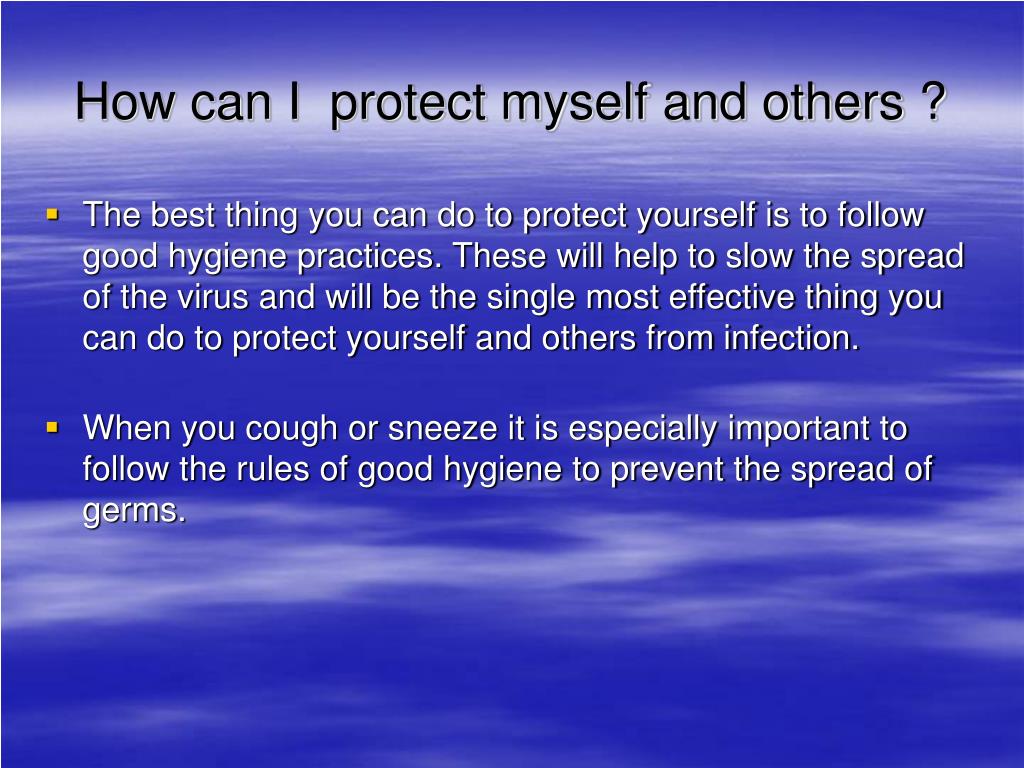 How can I  protect myself and others ?

▪ The best thing you can do to protect yourself is to follow good hygiene practices. These will help to slow the spread of the virus and will be the single most effective thing you can do to protect yourself and others from infection.

▪ When you cough or sneeze it is especially important to follow the rules of good hygiene to prevent the spread of germs.